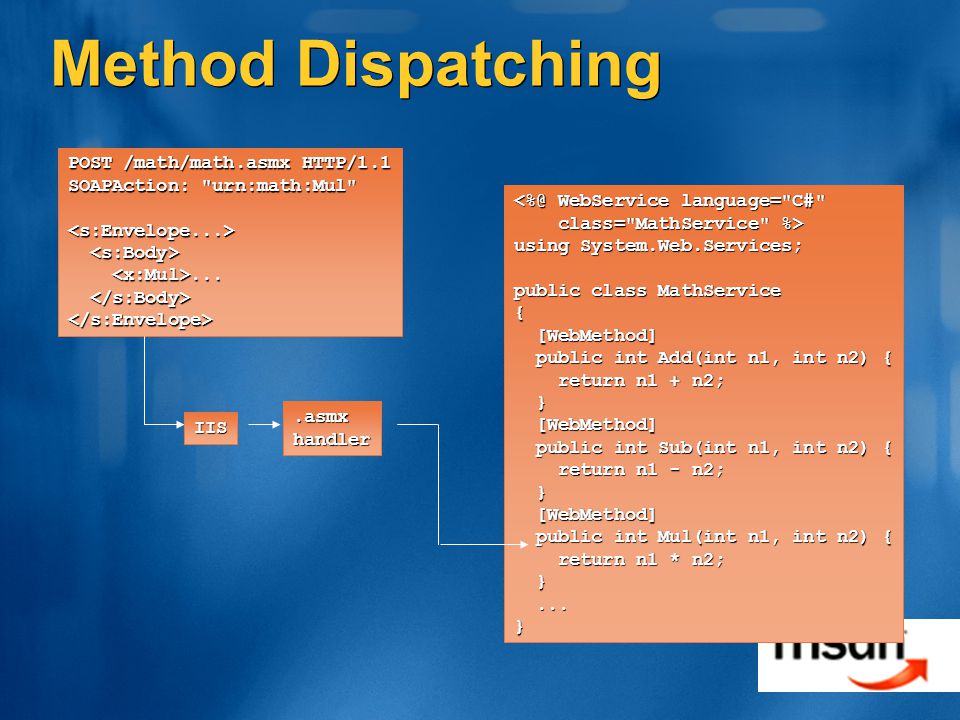 Method Dispatching

POST /math/math.asmx HTTP/1.1
SOAPAction: "urn:math:Mul"

<s:Envelope...>
  <s:Body>
    <x:Mul>...
  </s:Body>
</s:Envelope>

IIS

.asmx handler

<%@ WebService language="C#"
    class="MathService" %>
using System.Web.Services;

public class MathService
{
  [WebMethod]
  public int Add(int n1, int n2) {
    return n1 + n2;
  }
  [WebMethod]
  public int Sub(int n1, int n2) {
    return n1 - n2;
  }
  [WebMethod]
  public int Mul(int n1, int n2) {
    return n1 * n2;
  }
  ...
}

msdn